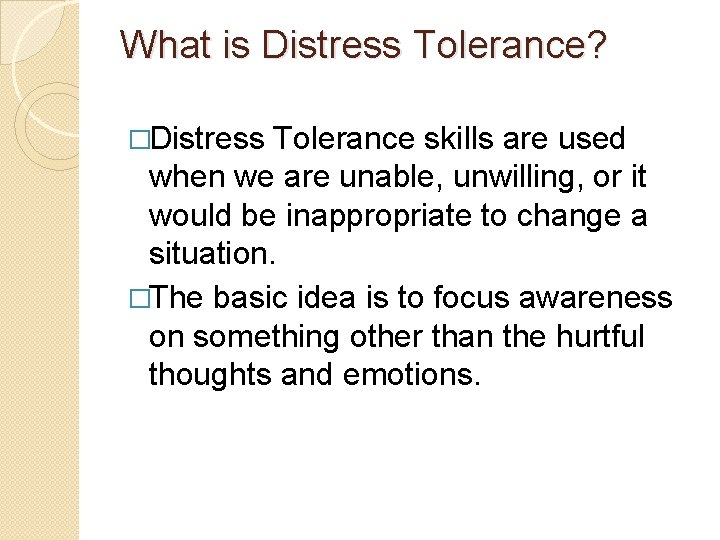 What is Distress Tolerance?

□Distress Tolerance skills are used when we are unable, unwilling, or it would be inappropriate to change a situation.

□The basic idea is to focus awareness on something other than the hurtful thoughts and emotions.